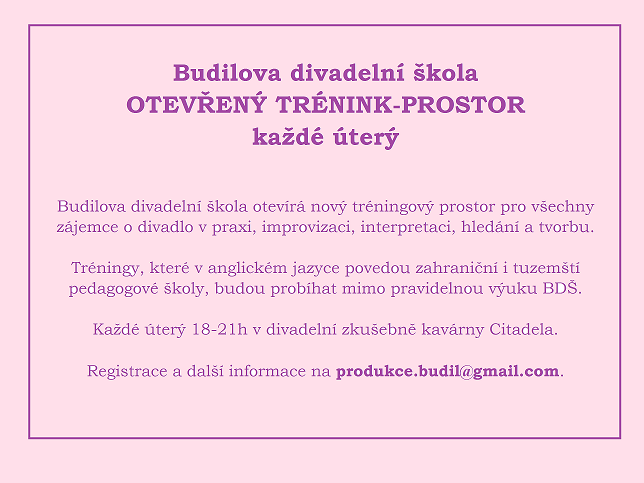 Budilova divadelní škola
OTEVŘENÝ TRÉNINK-PROSTOR
každé úterý

Budilova divadelní škola otevírá nový tréningový prostor pro všechny zájemce o divadlo v praxi, improvizaci, interpretaci, hledání a tvorbu.

Tréningy, které v anglickém jazyce povedou zahraniční i tuzemští pedagogové školy, budou probíhat mimo pravidelnou výuku BDŠ.

Každé úterý 18-21h v divadelní zkušebně kavárny Citadela.

Registrace a další informace na produkce.budil@gmail.com.